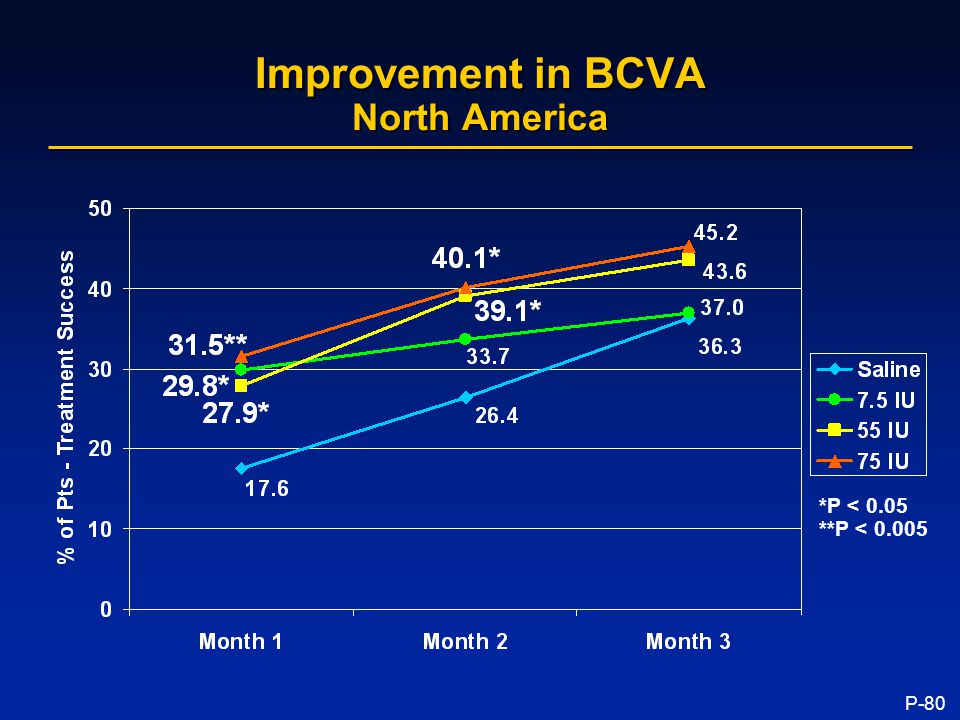 Improvement in BCVA
North America

% of Pts - Treatment Success

50
40
30
20
10
0

31.5**
29.8*
27.9*
17.6
40.1*
39.1*
33.7
26.4
45.2
43.6
37.0
36.3

Month 1
Month 2
Month 3

Saline
7.5 IU
55 IU
75 IU

*P < 0.05
**P < 0.005

P-80